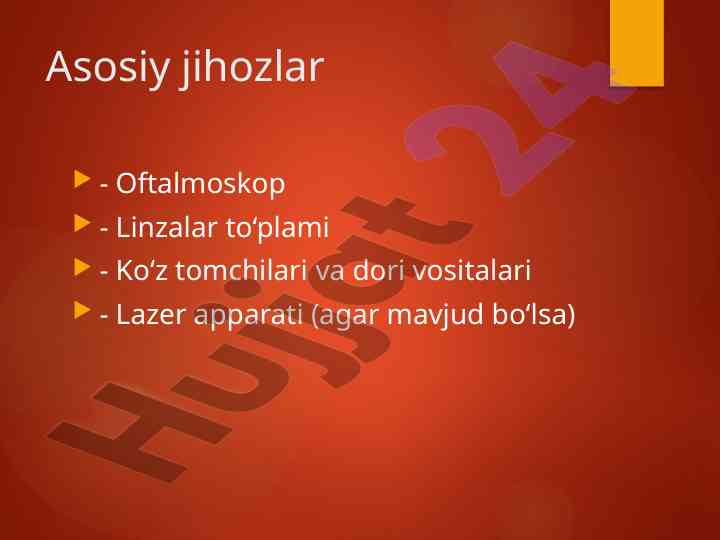 Asosiy jihozlar

- Oftalmoskop
- Linzalar to‘plami
- Ko‘z tomchilari va dori vositalari
- Lazer apparati (agar mavjud bo‘lsa)

Hujjat 24